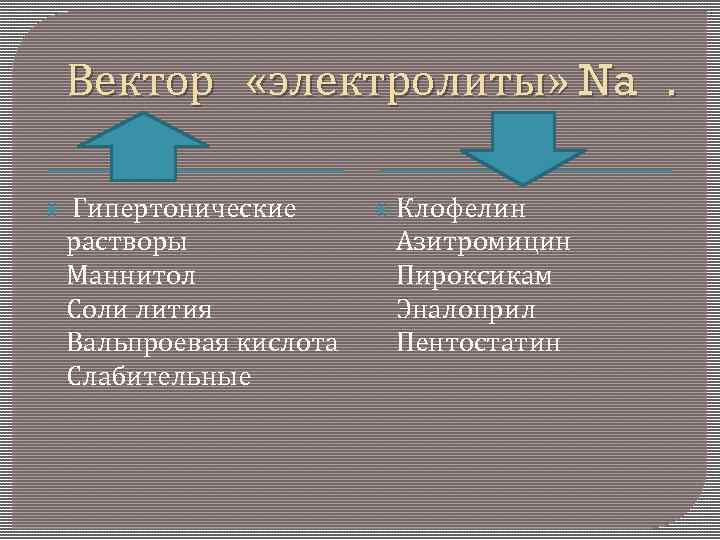 Вектор «электролиты» Na .

Гипертонические растворы
Маннитол
Соли лития
Вальпроевая кислота
Слабительные

Клофелин
Азитромицин
Пироксикам
Эналоприл
Пентостатин